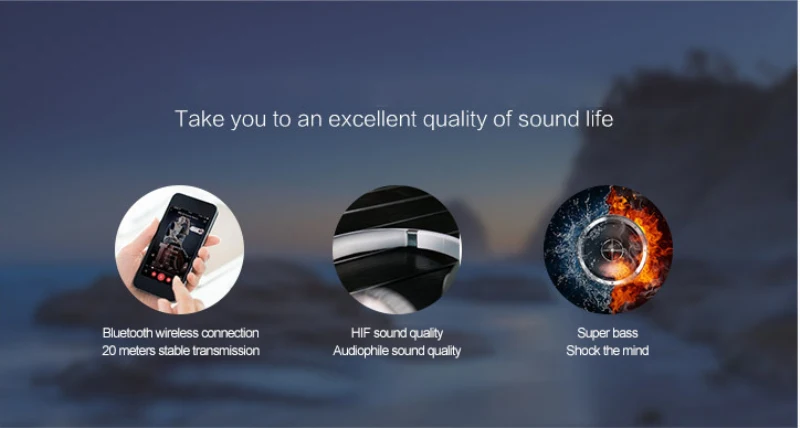 Take you to an excellent quality of sound life

Bluetooth wireless connection
20 meters stable transmission

HIF sound quality
Audiophile sound quality

Super bass
Shock the mind